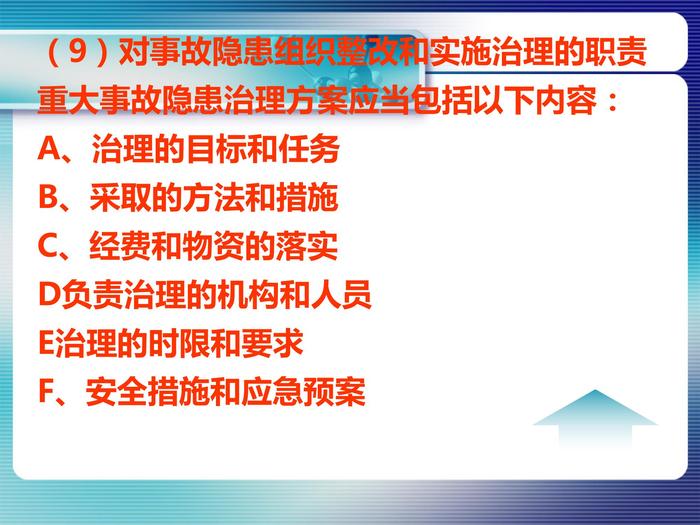 （9）对事故隐患组织整改和实施治理的职责

重大事故隐患治理方案应当包括以下内容：

A、治理的目标和任务

B、采取的方法和措施

C、经费和物资的落实

D负责治理的机构和人员

E治理的时限和要求

F、安全措施和应急预案